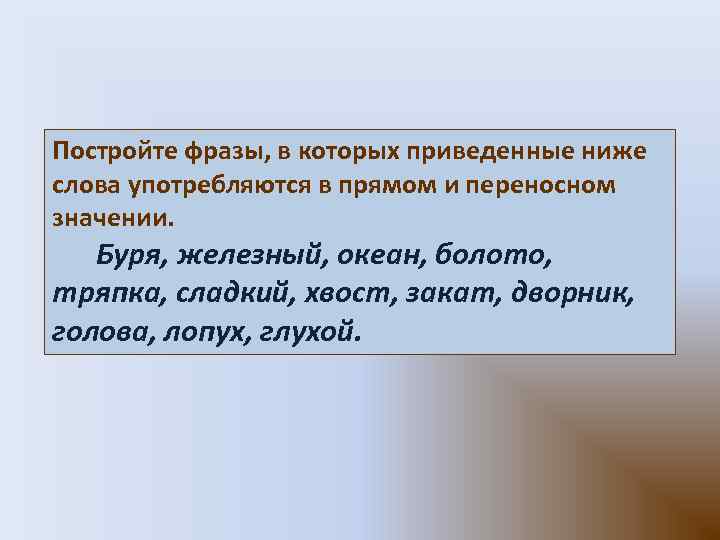 Постройте фразы, в которых приведенные ниже слова употребляются в прямом и переносном значении.

Буря, железный, океан, болото, тряпка, сладкий, хвост, закат, дворник, голова, лопух, глухой.